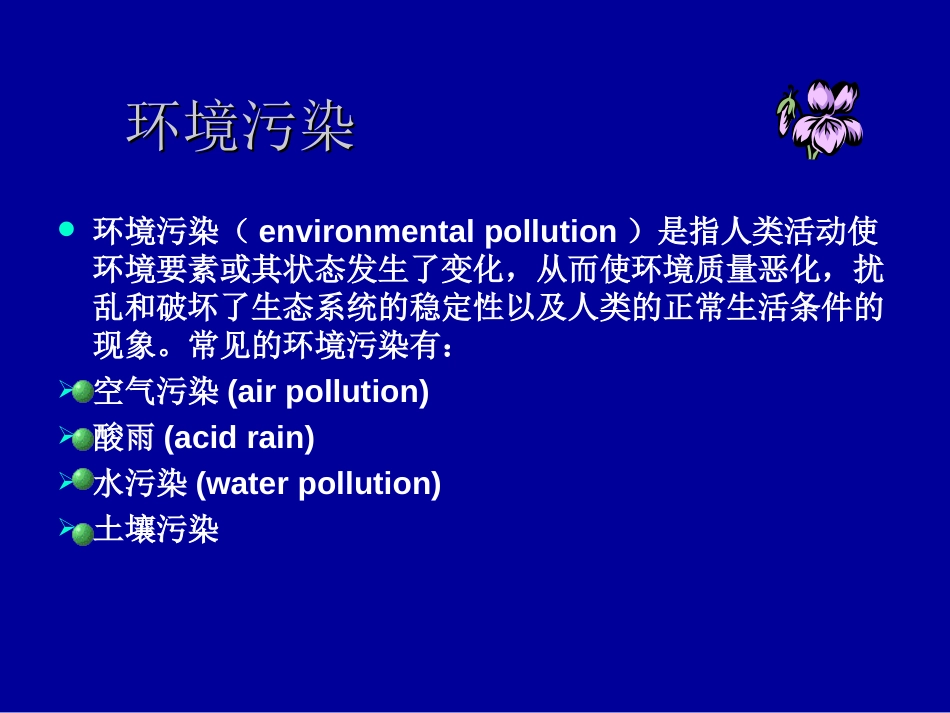 环境污染

环境污染（ environmental pollution ）是指人类活动使环境要素或其状态发生了变化，从而使环境质量恶化，扰乱和破坏了生态系统的稳定性以及人类的正常生活条件的现象。常见的环境污染有：

空气污染 (air pollution)

酸雨 (acid rain)

水污染 (water pollution)

土壤污染